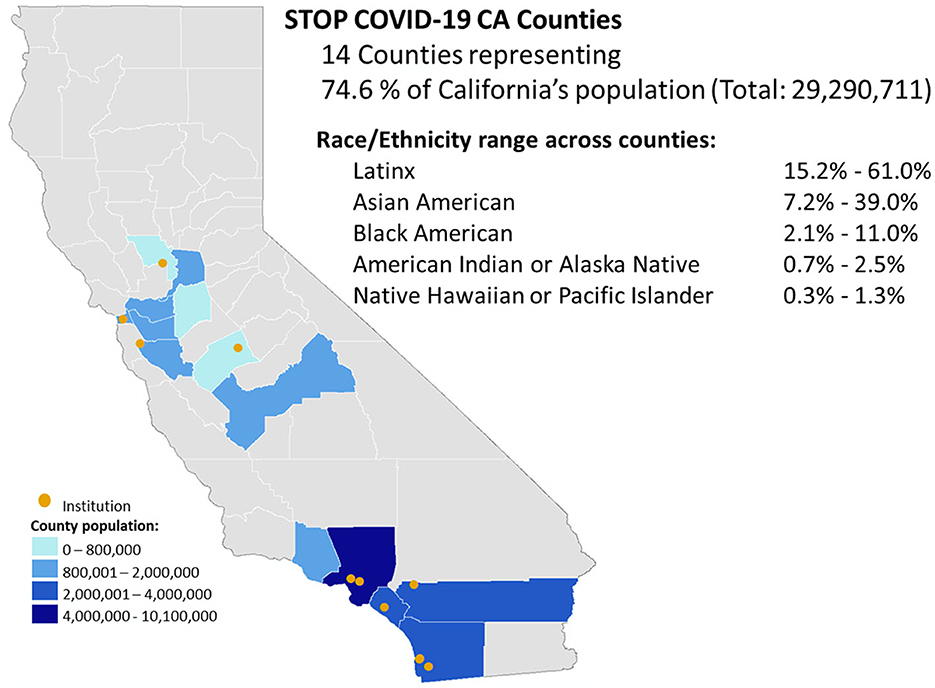 STOP COVID-19 CA Counties
14 Counties representing
74.6 % of California's population (Total: 29,290,711)

Race/Ethnicity range across counties:

| | |
|---|---|
| Latinx | 15.2% - 61.0% |
| Asian American | 7.2% - 39.0% |
| Black American | 2.1% - 11.0% |
| American Indian or Alaska Native | 0.7% - 2.5% |
| Native Hawaiian or Pacific Islander | 0.3% - 1.3% |

Institution
County population:
0 – 800,000
800,001 – 2,000,000
2,000,001 – 4,000,000
4,000,000 - 10,100,000